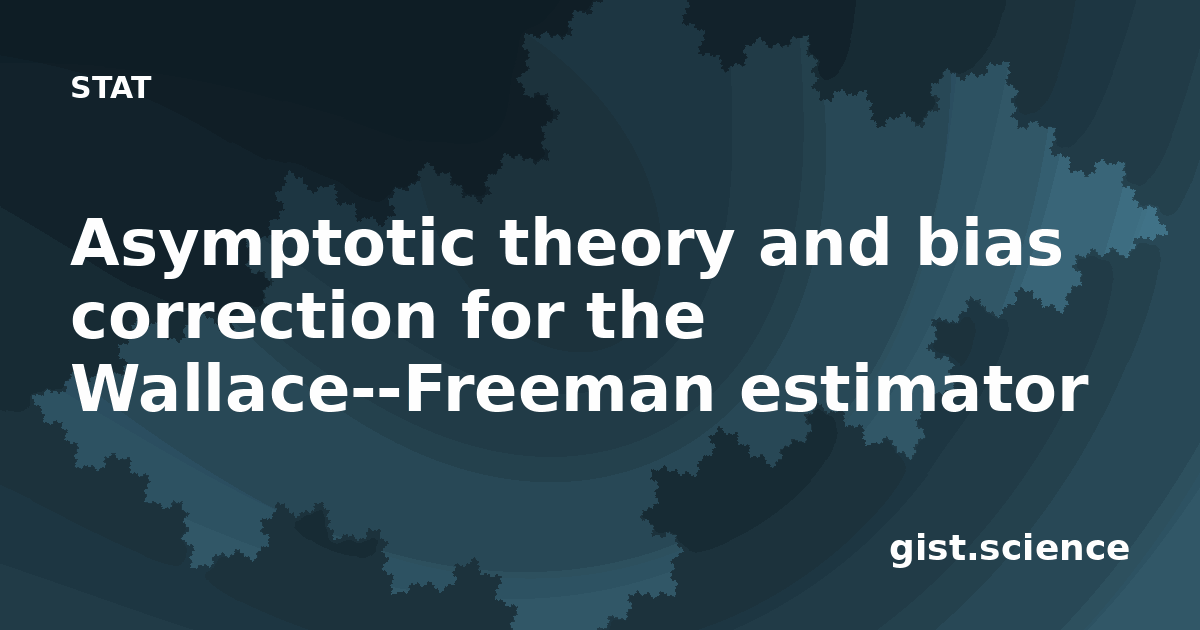 STAT

Asymptotic theory and bias correction for the Wallace--Freeman estimator

gist.science